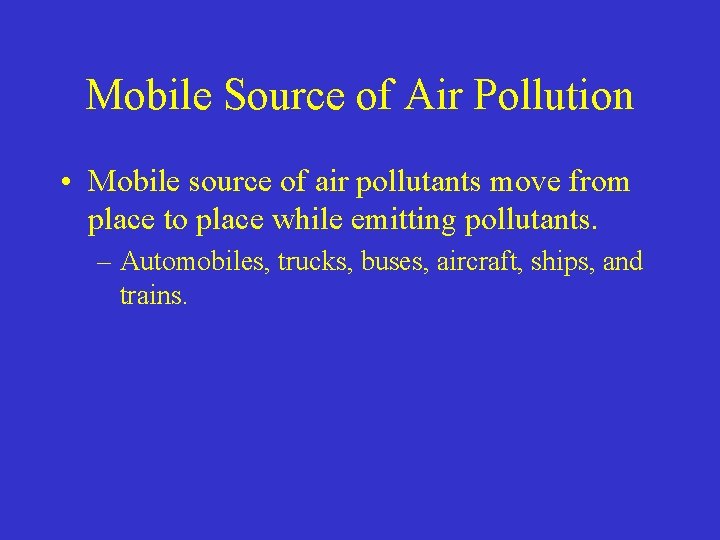 Mobile Source of Air Pollution

• Mobile source of air pollutants move from place to place while emitting pollutants.

– Automobiles, trucks, buses, aircraft, ships, and trains.